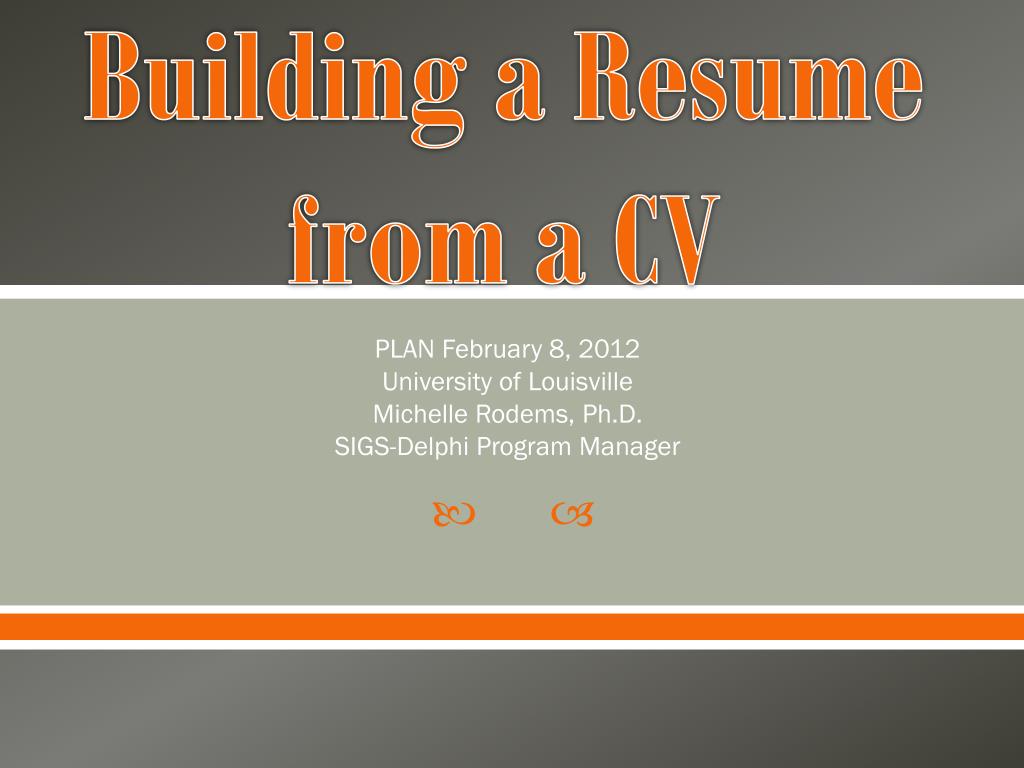 Building a Resume from a CV

PLAN February 8, 2012
University of Louisville
Michelle Rodems, Ph.D.
SIGS-Delphi Program Manager